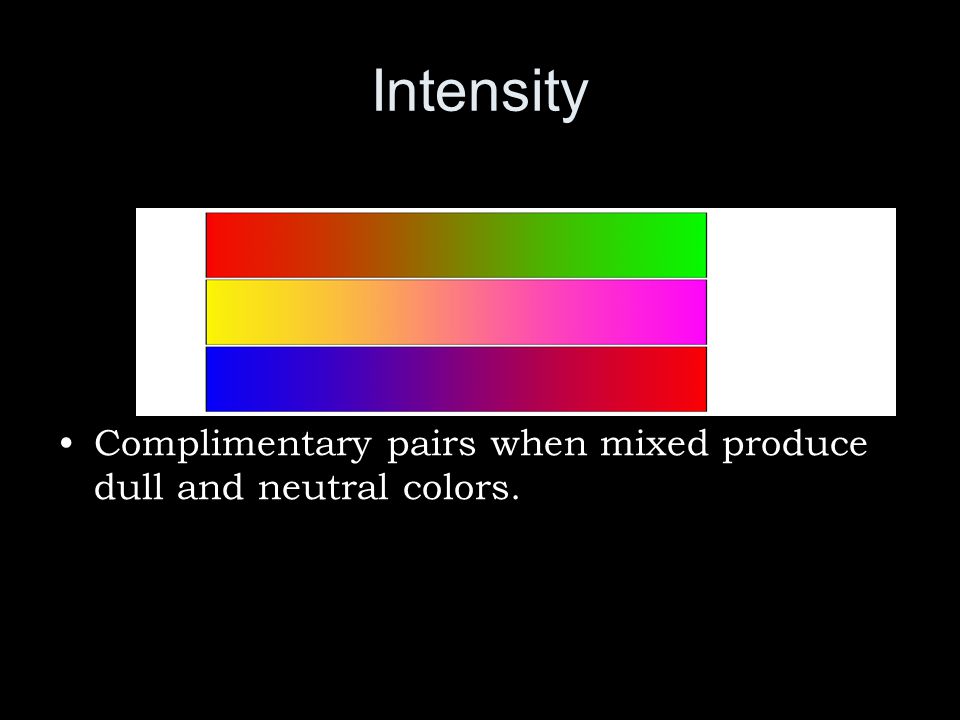 Intensity

• Complimentary pairs when mixed produce dull and neutral colors.